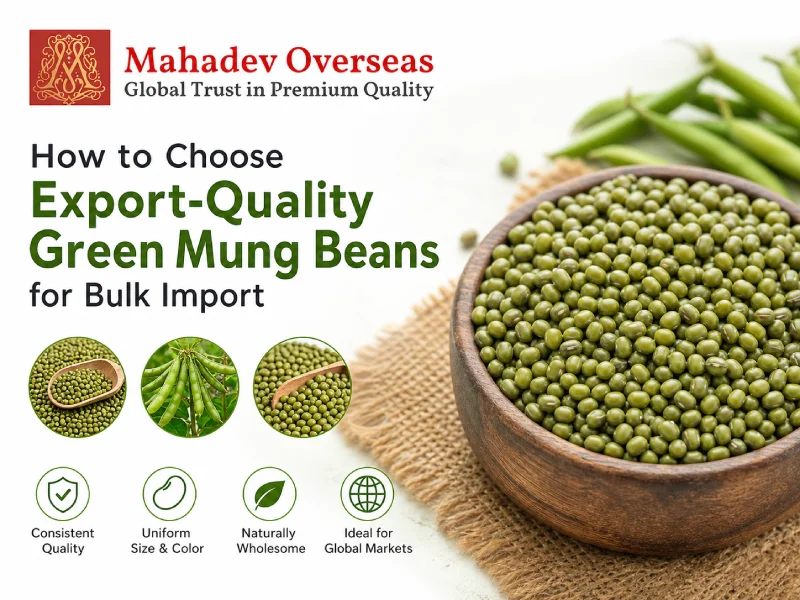 Mahadev Overseas
Global Trust in Premium Quality

How to Choose
Export-Quality
Green Mung Beans
for Bulk Import

Consistent Quality

Uniform Size & Color

Naturally Wholesome

Ideal for Global Markets